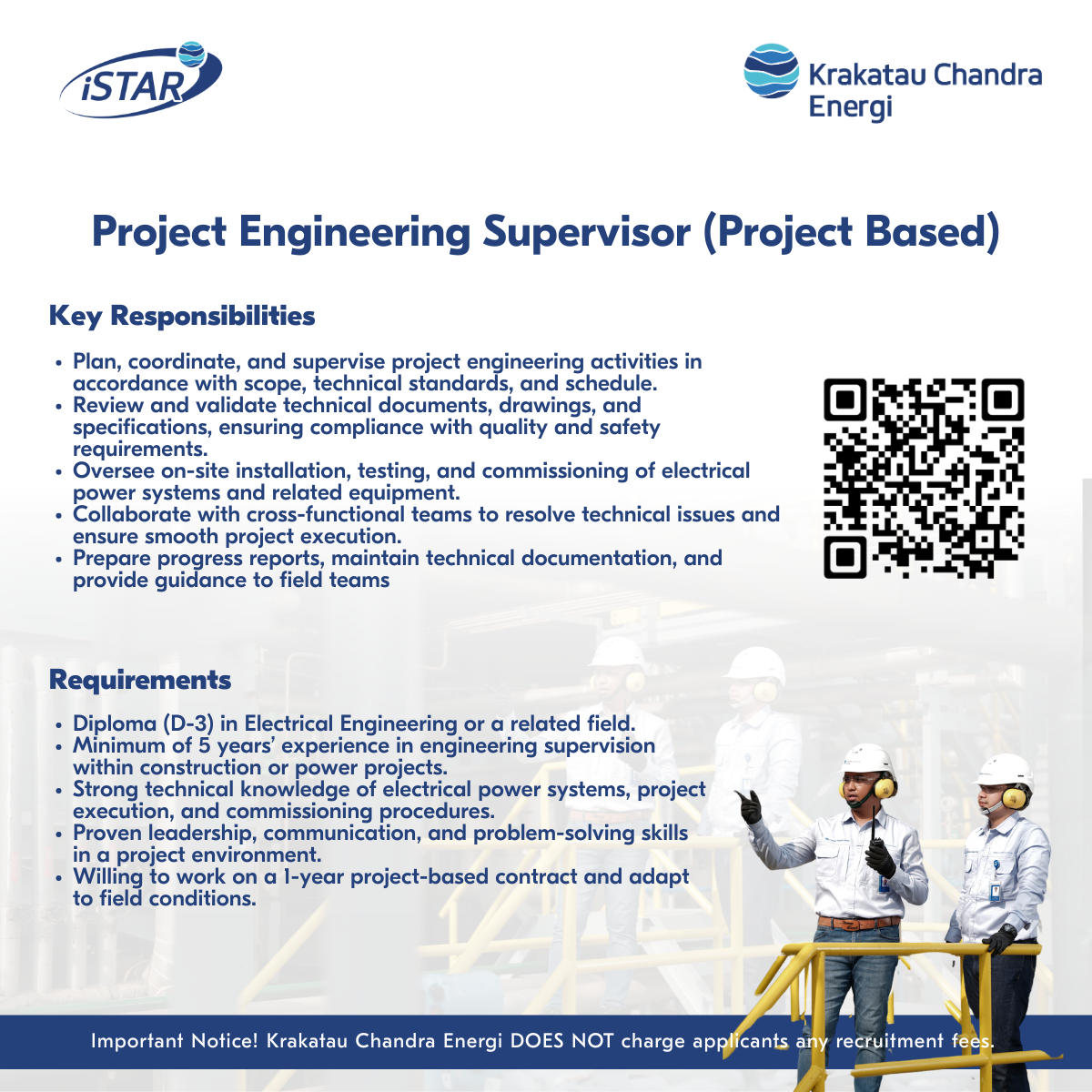 iSTAR

Krakatau Chandra Energi

Project Engineering Supervisor (Project Based)

Key Responsibilities

• Plan, coordinate, and supervise project engineering activities in accordance with scope, technical standards, and schedule.
• Review and validate technical documents, drawings, and specifications, ensuring compliance with quality and safety requirements.
• Oversee on-site installation, testing, and commissioning of electrical power systems and related equipment.
• Collaborate with cross-functional teams to resolve technical issues and ensure smooth project execution.
• Prepare progress reports, maintain technical documentation, and provide guidance to field teams

Requirements

• Diploma (D-3) in Electrical Engineering or a related field.
• Minimum of 5 years' experience in engineering supervision within construction or power projects.
• Strong technical knowledge of electrical power systems, project execution, and commissioning procedures.
• Proven leadership, communication, and problem-solving skills in a project environment.
• Willing to work on a 1-year project-based contract and adapt to field conditions.

Important Notice! Krakatau Chandra Energi DOES NOT charge applicants any recruitment fees.